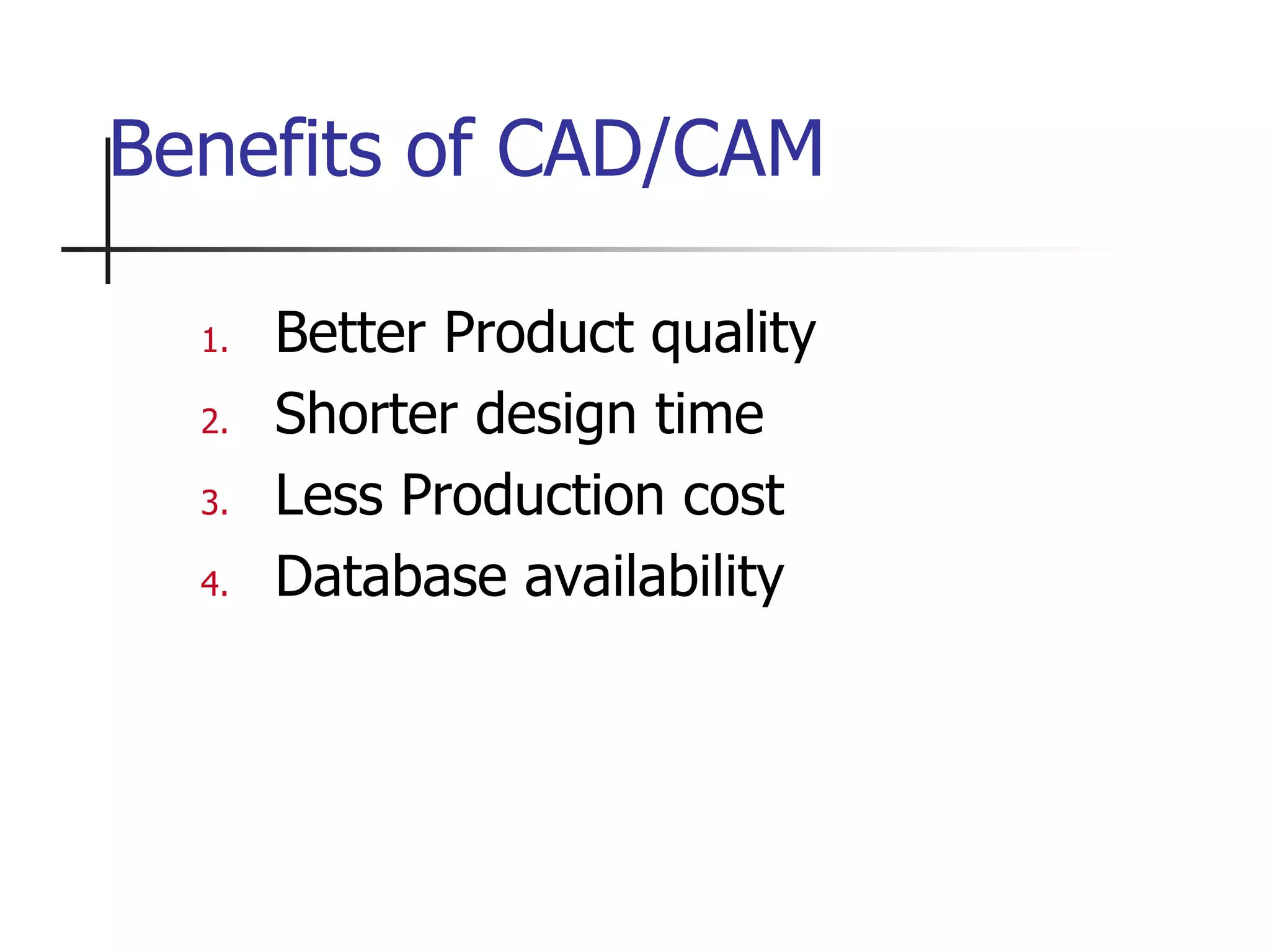 Benefits of CAD/CAM

1. Better Product quality
2. Shorter design time
3. Less Production cost
4. Database availability